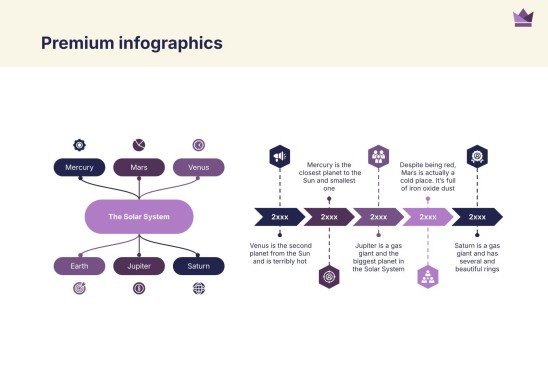 Premium infographics

Mercury

Mars

Venus

The Solar System

Earth

Jupiter

Saturn

Mercury is the closest planet to the Sun and smallest one

Despite being red, Mars is actually a cold place. It's full of iron oxide dust

2xxx

2xxx

2xxx

2xxx

2xxx

Venus is the second planet from the Sun and is terribly hot

Jupiter is a gas giant and the biggest planet in the Solar System

Saturn is a gas giant and has several and beautiful rings